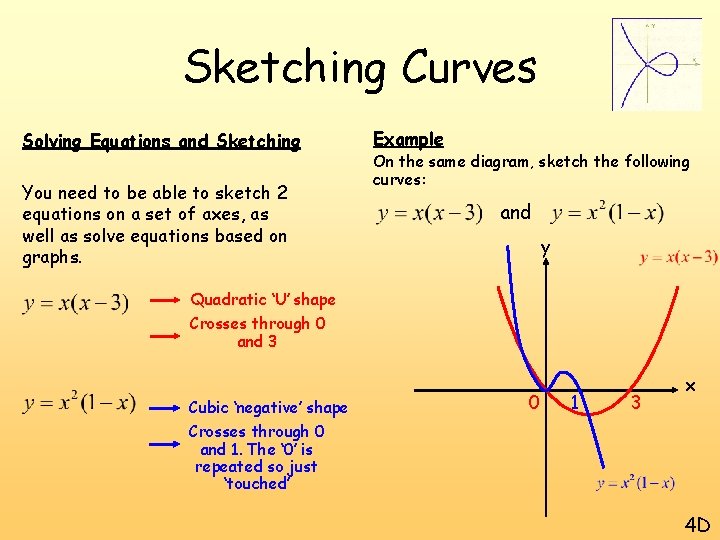 Sketching Curves

Solving Equations and Sketching

You need to be able to sketch 2 equations on a set of axes, as well as solve equations based on graphs.

$y = x(x-3)$ Quadratic 'U' shape

Crosses through 0 and 3

$y = x^2(1-x)$ Cubic 'negative' shape

Crosses through 0 and 1. The '0' is repeated so just 'touched'

Example

On the same diagram, sketch the following curves:

$y = x(x-3)$ and $y = x^2(1-x)$

y

$y = x(x-3)$

x

0 1 3

$y = x^2(1-x)$

4D